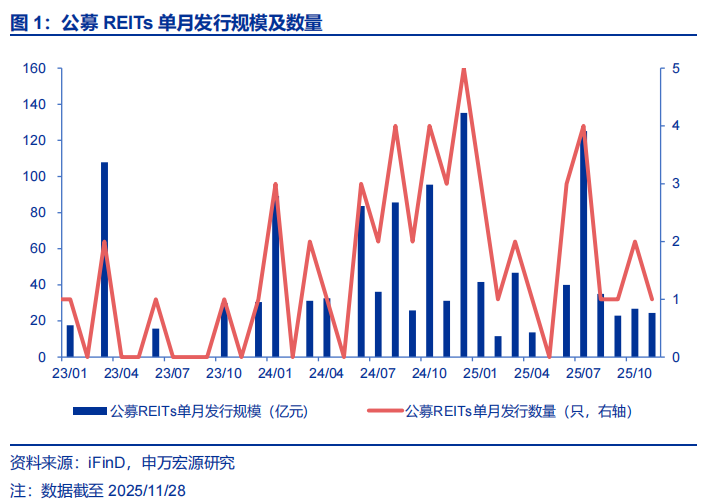 图 1：公募 REITs 单月发行规模及数量

160
140
120
100
80
60
40
20
0

5
4
3
2
1
0

23/01 23/04 23/07 23/10 24/01 24/04 24/07 24/10 25/01 25/04 25/07 25/10

公募REITs单月发行规模（亿元）
公募REITs单月发行数量（只，右轴）

资料来源：iFinD，申万宏源研究
注：数据截至 2025/11/28